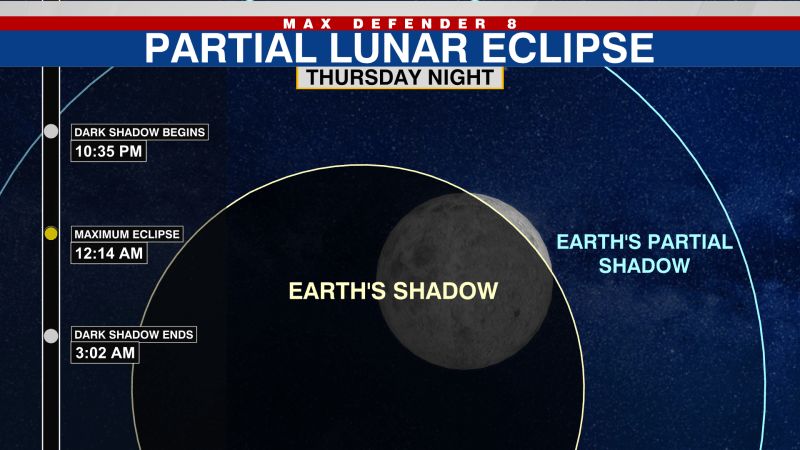 MAX DEFENDER 8
PARTIAL LUNAR ECLIPSE
THURSDAY NIGHT

DARK SHADOW BEGINS
10:35 PM

MAXIMUM ECLIPSE
12:14 AM

DARK SHADOW ENDS
3:02 AM

EARTH'S SHADOW

EARTH'S PARTIAL SHADOW